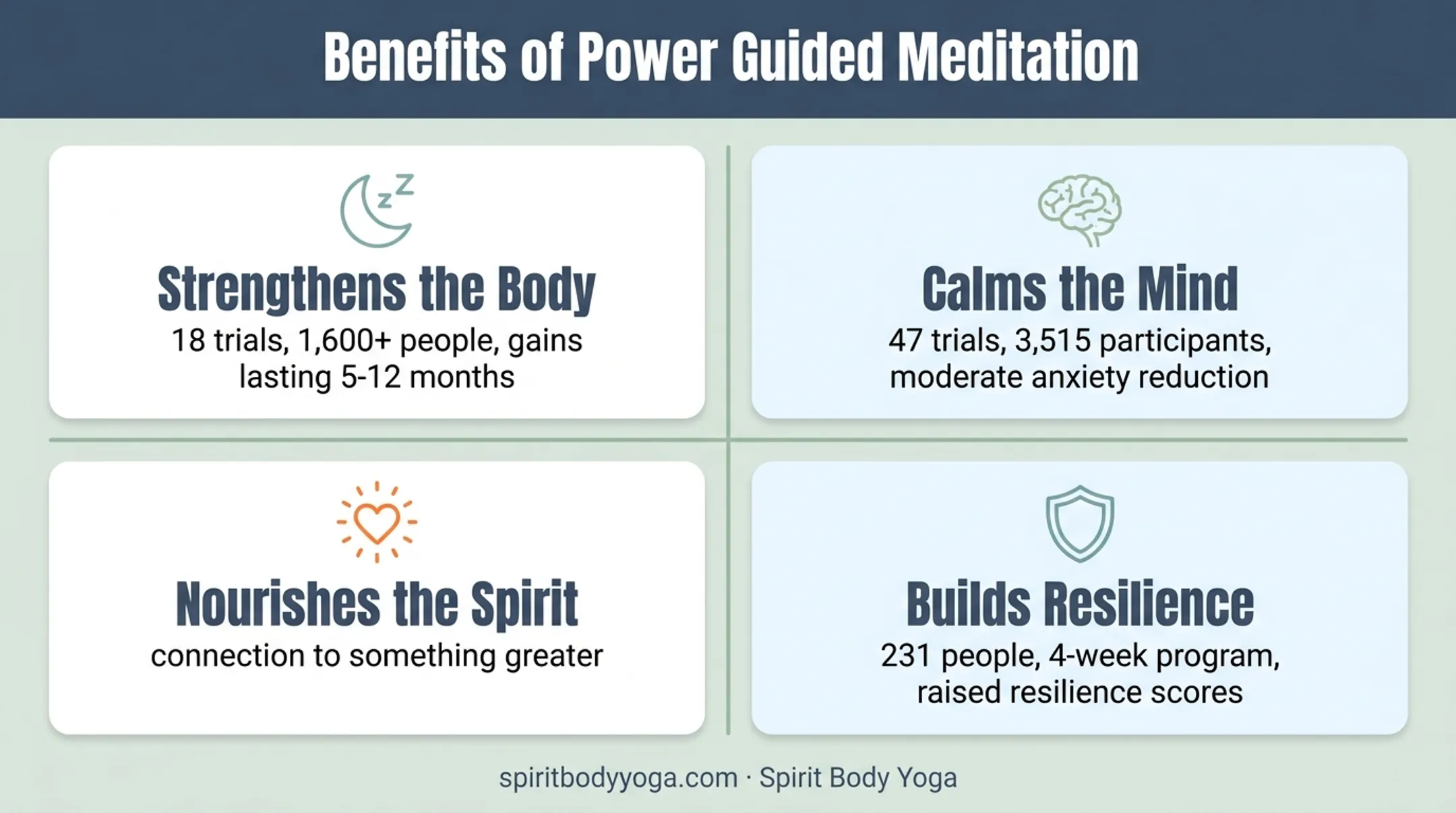 Benefits of Power Guided Meditation

zZ

Strengthens the Body
18 trials, 1,600+ people, gains lasting 5-12 months

Calms the Mind
47 trials, 3,515 participants, moderate anxiety reduction

Nourishes the Spirit
connection to something greater

Builds Resilience
231 people, 4-week program, raised resilience scores

spiritbodyyoga.com · Spirit Body Yoga